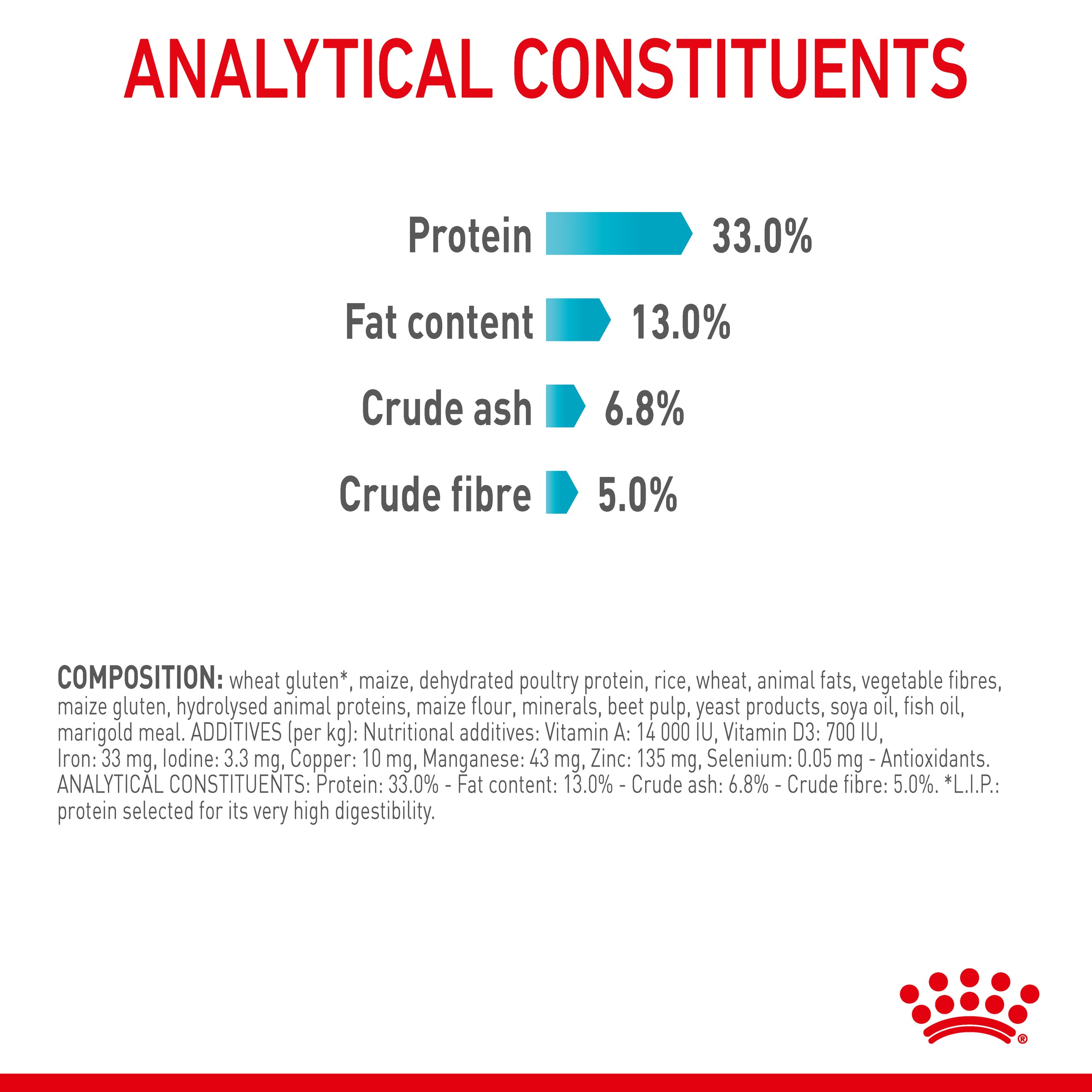 ANALYTICAL CONSTITUENTS

Protein 33.0%

Fat content 13.0%

Crude ash 6.8%

Crude fibre 5.0%

COMPOSITION: wheat gluten*, maize, dehydrated poultry protein, rice, wheat, animal fats, vegetable fibres, maize gluten, hydrolysed animal proteins, maize flour, minerals, beet pulp, yeast products, soya oil, fish oil, marigold meal. ADDITIVES (per kg): Nutritional additives: Vitamin A: 14 000 IU, Vitamin D3: 700 IU, Iron: 33 mg, Iodine: 3.3 mg, Copper: 10 mg, Manganese: 43 mg, Zinc: 135 mg, Selenium: 0.05 mg - Antioxidants. ANALYTICAL CONSTITUENTS: Protein: 33.0% - Fat content: 13.0% - Crude ash: 6.8% - Crude fibre: 5.0%. *L.I.P.: protein selected for its very high digestibility.

®